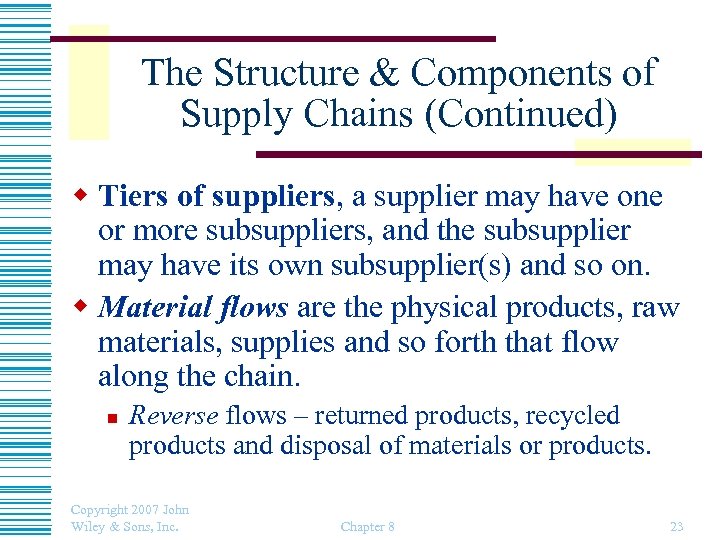 The Structure & Components of Supply Chains (Continued)

Tiers of suppliers, a supplier may have one or more subsuppliers, and the subsupplier may have its own subsupplier(s) and so on.

Material flows are the physical products, raw materials, supplies and so forth that flow along the chain.

Reverse flows – returned products, recycled products and disposal of materials or products.

Copyright 2007 John Wiley & Sons, Inc.

Chapter 8

23